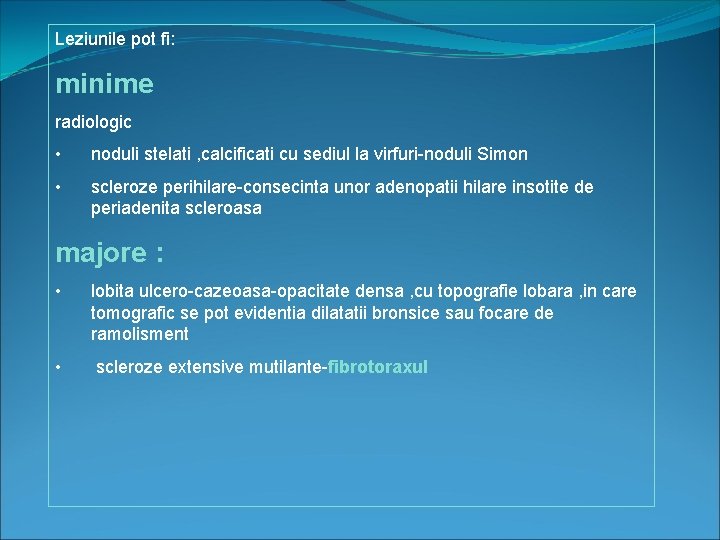 Leziunile pot fi:

minime

radiologic

• noduli stelati ,calcificati cu sediul la virfuri-noduli Simon

• scleroze perihilare-consecinta unor adenopatii hilare insotite de periadenita scleroasa

majore :

• lobita ulcero-cazeoasa-opacitate densa ,cu topografie lobara ,in care tomografic se pot evidentia dilatatii bronsice sau focare de ramolisment

• scleroze extensive mutilante-fibrotoraxul